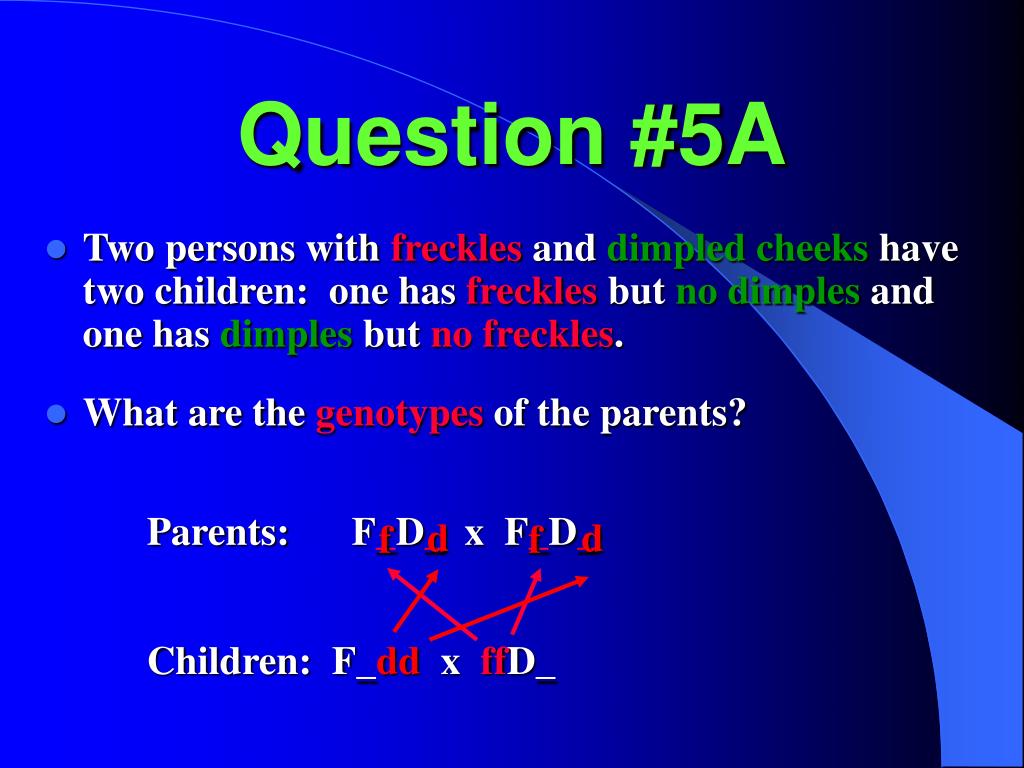 Question #5A

Two persons with freckles and dimpled cheeks have two children: one has freckles but no dimples and one has dimples but no freckles.

What are the genotypes of the parents?

Parents: FfDd x FfDd

Children: F_dd x ffD_